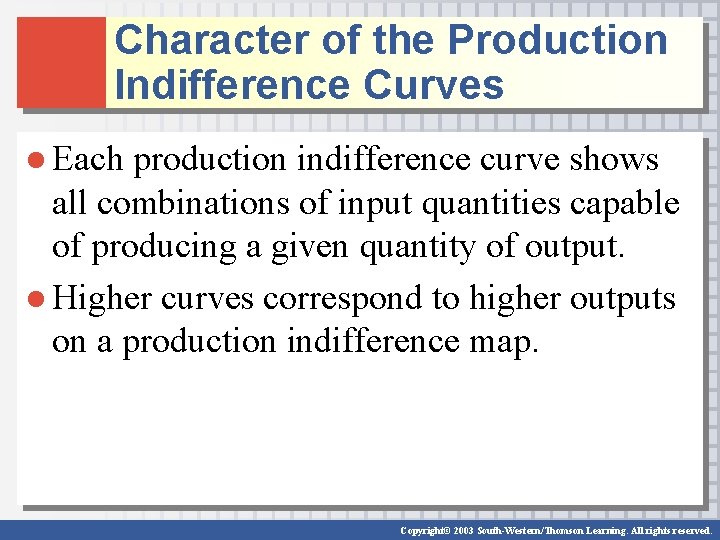 Character of the Production Indifference Curves

● Each production indifference curve shows all combinations of input quantities capable of producing a given quantity of output.

● Higher curves correspond to higher outputs on a production indifference map.

Copyright© 2003 South-Western/Thomson Learning. All rights reserved.